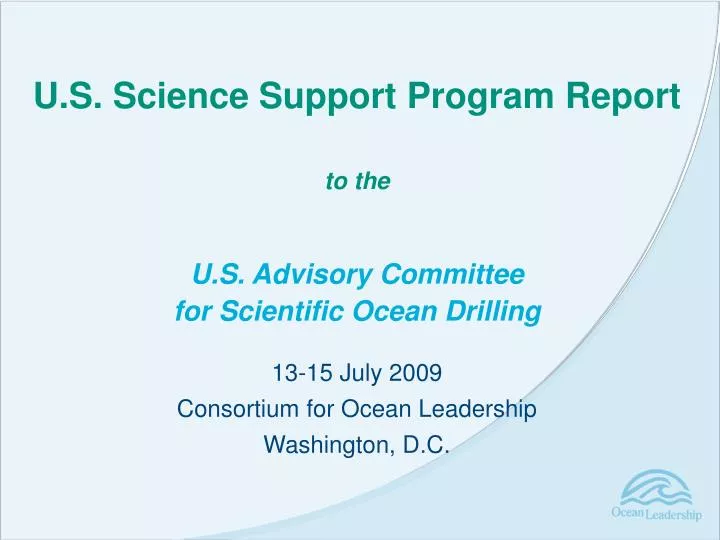 U.S. Science Support Program Report

to the

U.S. Advisory Committee for Scientific Ocean Drilling

13-15 July 2009
Consortium for Ocean Leadership
Washington, D.C.

Ocean Leadership